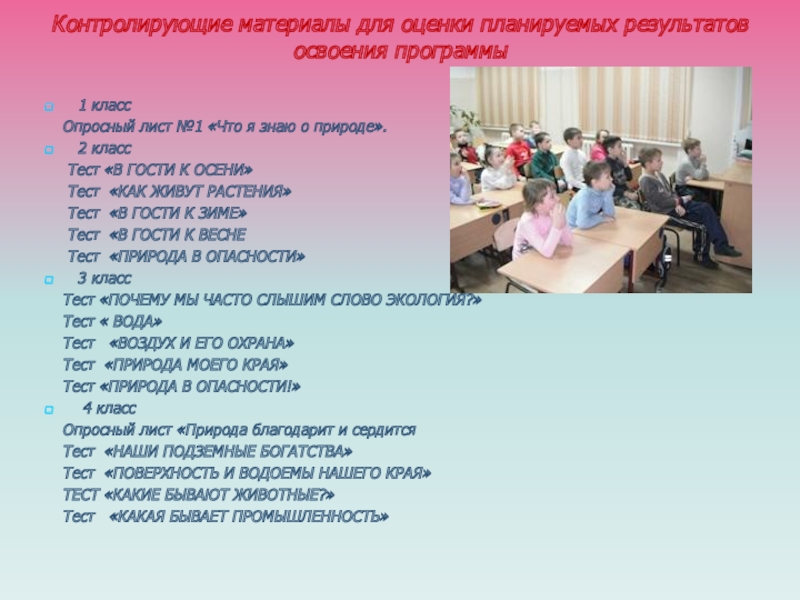 Контролирующие материалы для оценки планируемых результатов освоения программы

1 класс
Опросный лист №1 «Что я знаю о природе».

2 класс
Тест «В ГОСТИ К ОСЕНИ»
Тест «КАК ЖИВУТ РАСТЕНИЯ»
Тест «В ГОСТИ К ЗИМЕ»
Тест «В ГОСТИ К ВЕСНЕ
Тест «ПРИРОДА В ОПАСНОСТИ»

3 класс
Тест «ПОЧЕМУ МЫ ЧАСТО СЛЫШИМ СЛОВО ЭКОЛОГИЯ?»
Тест « ВОДА»
Тест «ВОЗДУХ И ЕГО ОХРАНА»
Тест «ПРИРОДА МОЕГО КРАЯ»
Тест «ПРИРОДА В ОПАСНОСТИ!»

4 класс
Опросный лист «Природа благодарит и сердится
Тест «НАШИ ПОДЗЕМНЫЕ БОГАТСТВА»
Тест «ПОВЕРХНОСТЬ И ВОДОЕМЫ НАШЕГО КРАЯ»
ТЕСТ «КАКИЕ БЫВАЮТ ЖИВОТНЫЕ?»
Тест «КАКАЯ БЫВАЕТ ПРОМЫШЛЕННОСТЬ»